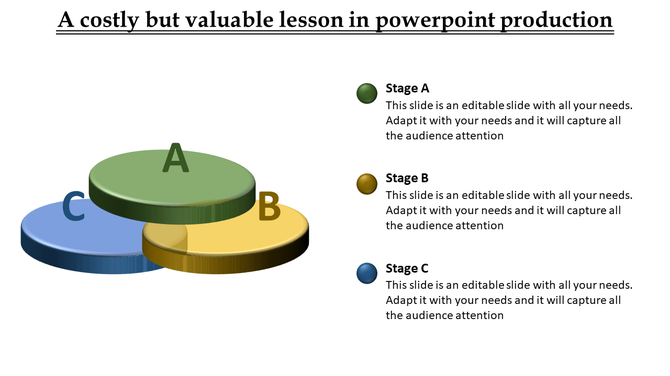 A costly but valuable lesson in powerpoint production

A

C

B

Stage A
This slide is an editable slide with all your needs. Adapt it with your needs and it will capture all the audience attention

Stage B
This slide is an editable slide with all your needs. Adapt it with your needs and it will capture all the audience attention

Stage C
This slide is an editable slide with all your needs. Adapt it with your needs and it will capture all the audience attention